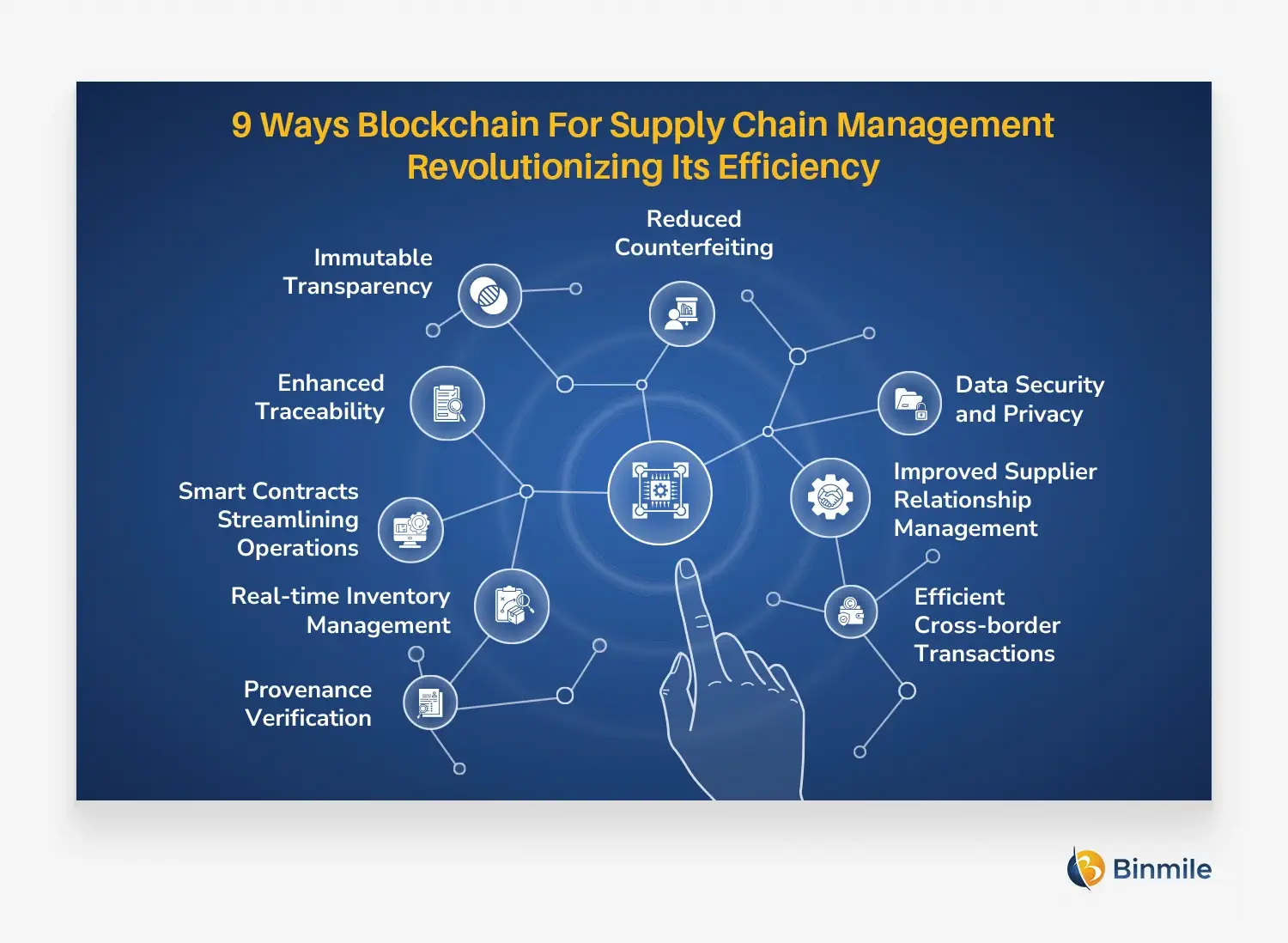 9 Ways Blockchain For Supply Chain Management Revolutionizing Its Efficiency

Immutable Transparency

Reduced Counterfeiting

Enhanced Traceability

Data Security and Privacy

Smart Contracts Streamlining Operations

Improved Supplier Relationship Management

Real-time Inventory Management

Efficient Cross-border Transactions

Provenance Verification

Binmile